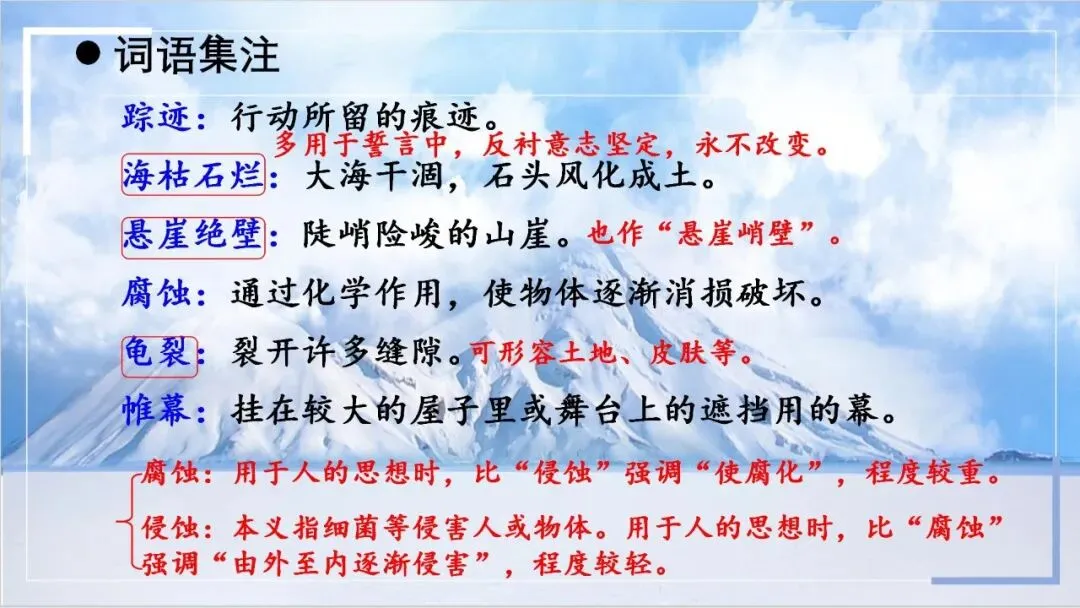 ● 词语集注

踪迹：行动所留的痕迹。

多用于誓言中，反衬意志坚定，永不改变。

海枯石烂：大海干涸，石头风化成土。

悬崖绝壁：陡峭险峻的山崖。也作“悬崖峭壁”。

腐蚀：通过化学作用，使物体逐渐消损破坏。

龟裂：裂开许多缝隙。可形容土地、皮肤等。

帷幕：挂在较大的屋子里或舞台上的遮挡用的幕。

腐蚀：用于人的思想时，比“侵蚀”强调“使腐化”，程度较重。

侵蚀：本义指细菌等侵害人或物体。用于人的思想时，比“腐蚀”强调“由外至内逐渐侵害”，程度较轻。